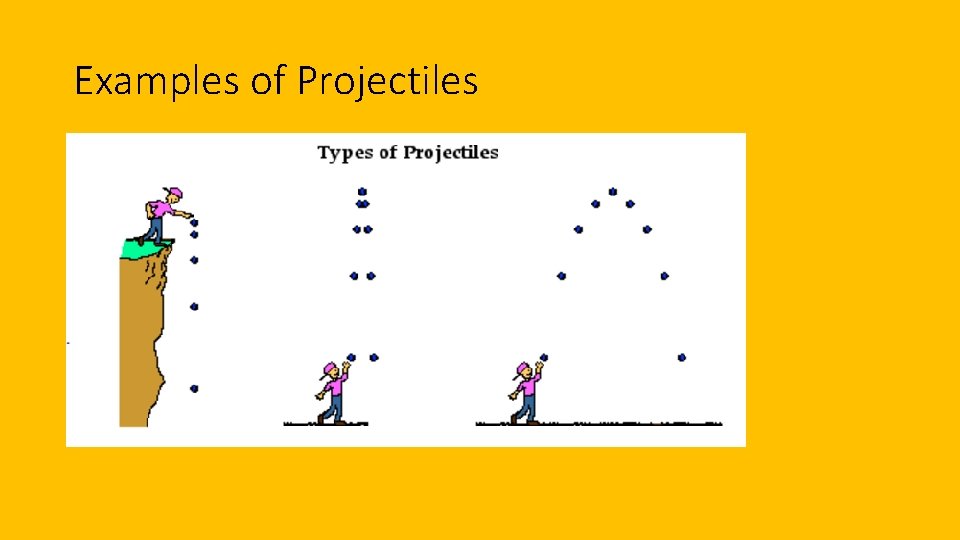 Examples of Projectiles

Types of Projectiles